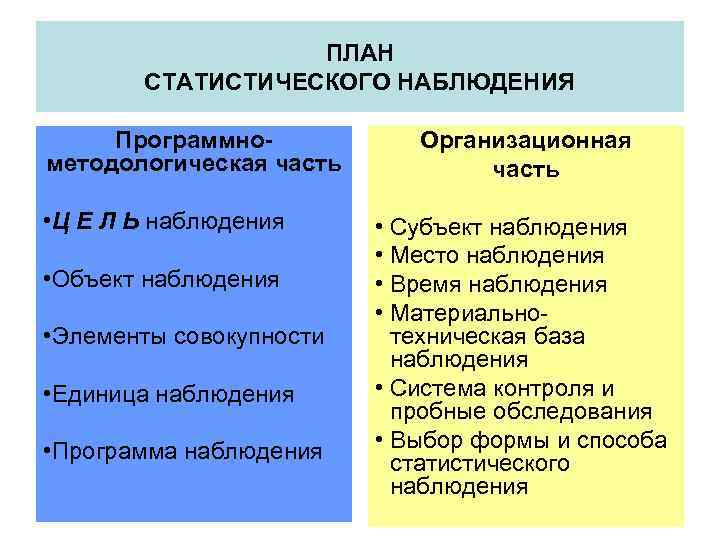 ПЛАН
СТАТИСТИЧЕСКОГО НАБЛЮДЕНИЯ

Программно-методологическая часть

•Ц Е Л Ь наблюдения

•Объект наблюдения

•Элементы совокупности

•Единица наблюдения

•Программа наблюдения

Организационная часть

• Субъект наблюдения
• Место наблюдения
• Время наблюдения
• Материально-техническая база наблюдения
• Система контроля и пробные обследования
• Выбор формы и способа статистического наблюдения